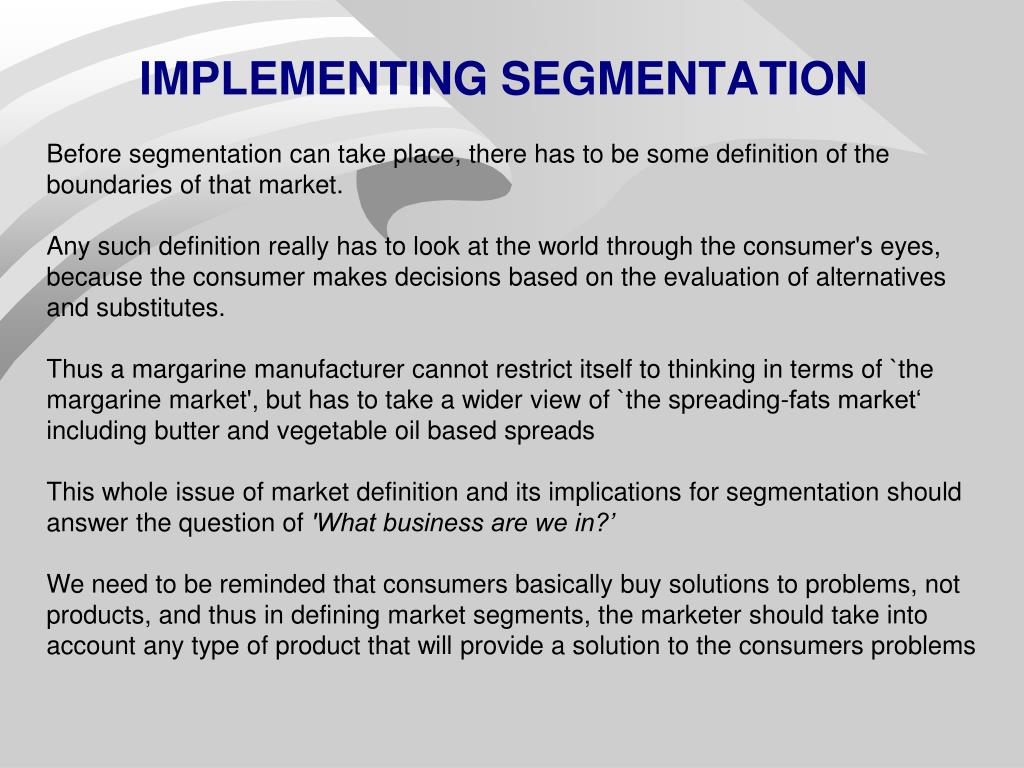 IMPLEMENTING SEGMENTATION

Before segmentation can take place, there has to be some definition of the boundaries of that market.

Any such definition really has to look at the world through the consumer's eyes, because the consumer makes decisions based on the evaluation of alternatives and substitutes.

Thus a margarine manufacturer cannot restrict itself to thinking in terms of `the margarine market', but has to take a wider view of `the spreading-fats market‘ including butter and vegetable oil based spreads

This whole issue of market definition and its implications for segmentation should answer the question of 'What business are we in?’

We need to be reminded that consumers basically buy solutions to problems, not products, and thus in defining market segments, the marketer should take into account any type of product that will provide a solution to the consumers problems